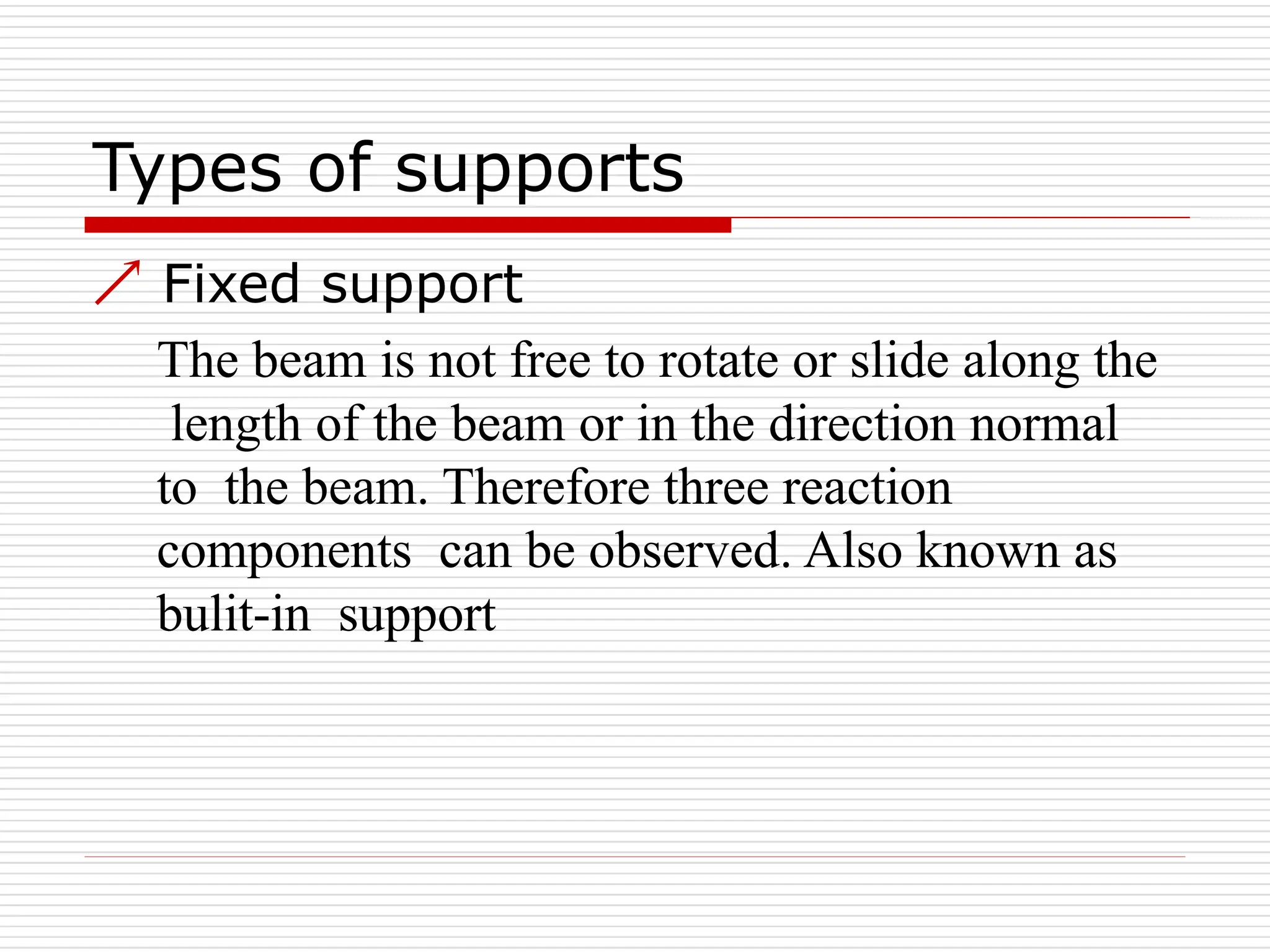 Types of supports

Fixed support

The beam is not free to rotate or slide along the length of the beam or in the direction normal to the beam. Therefore three reaction components can be observed. Also known as bulit-in support